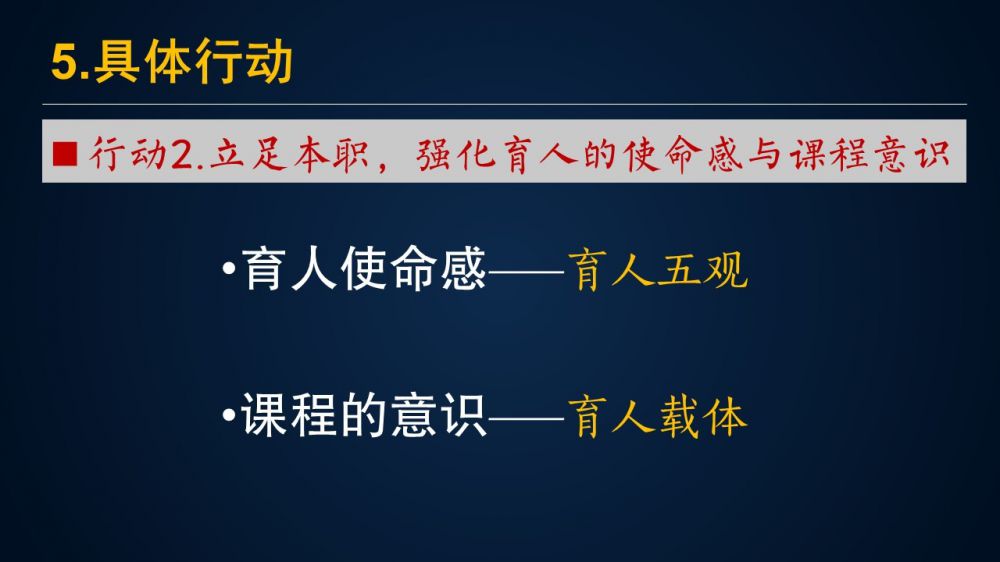 5.具体行动

■ 行动2.立足本职，强化育人的使命感与课程意识

•育人使命感——育人五观

•课程的意识——育人载体